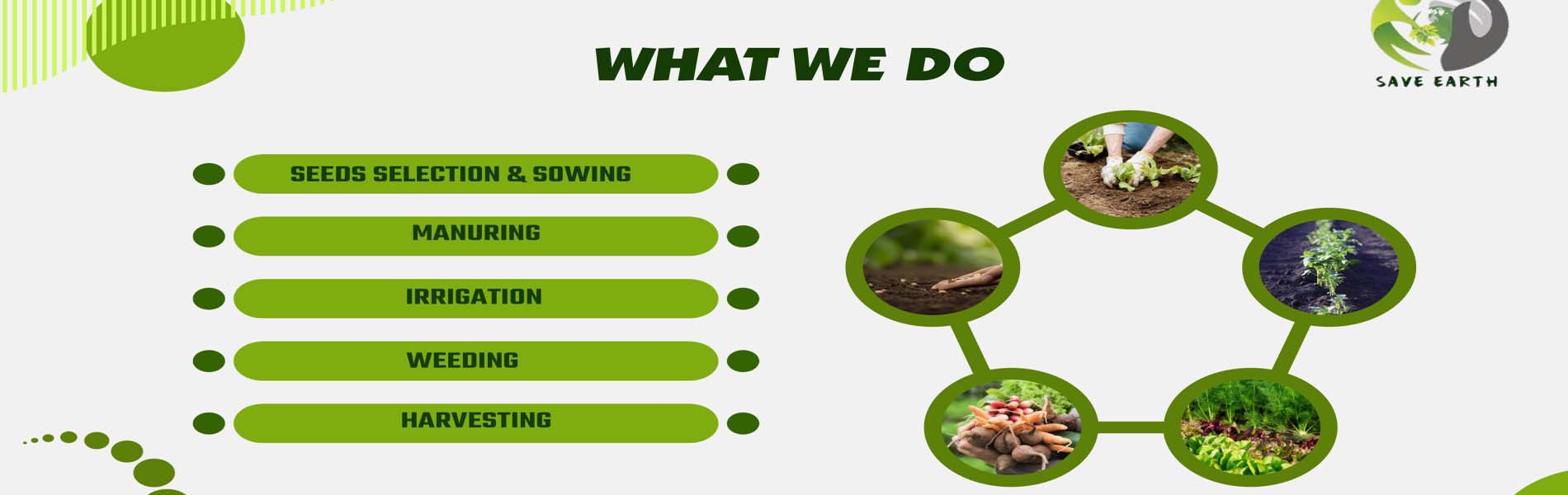 WHAT WE DO

SAVE EARTH

SEEDS SELECTION & SOWING

MANURING

IRRIGATION

WEEDING

HARVESTING